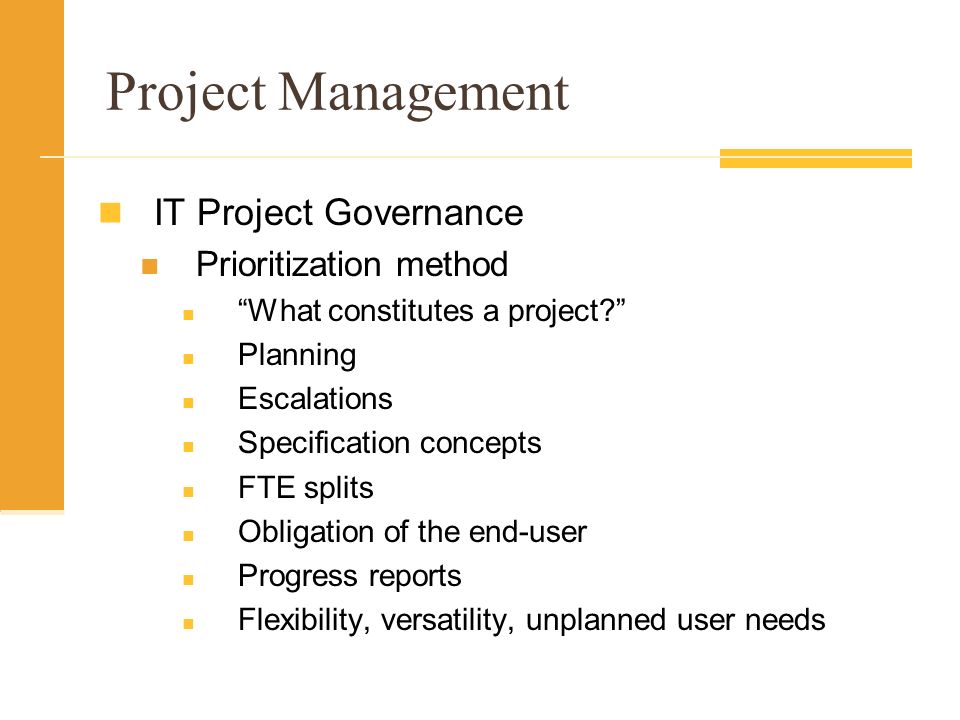 Project Management

IT Project Governance

Prioritization method

“What constitutes a project?”

Planning

Escalations

Specification concepts

FTE splits

Obligation of the end-user

Progress reports

Flexibility, versatility, unplanned user needs